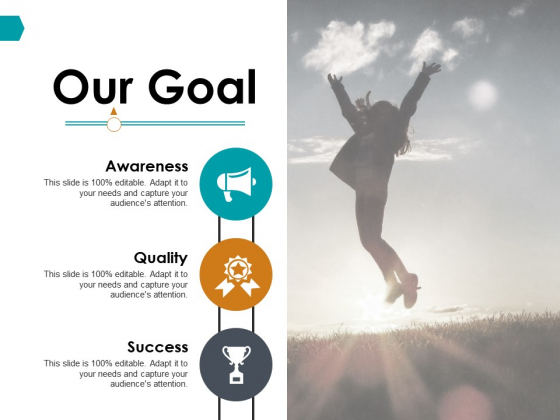 Our Goal

Awareness

This slide is 100% editable. Adapt it to your needs and capture your audience's attention.

Quality

This slide is 100% editable. Adapt it to your needs and capture your audience's attention.

Success

This slide is 100% editable. Adapt it to your needs and capture your audience's attention.